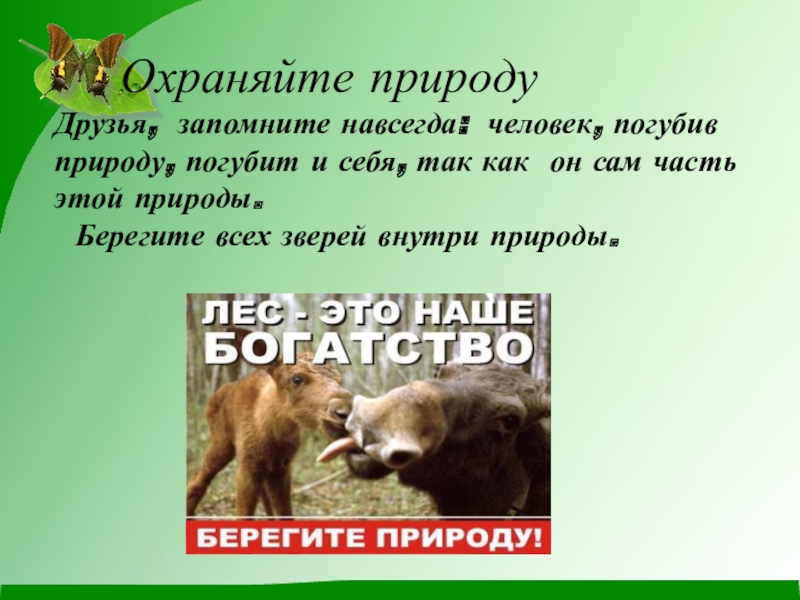 Охраняйте природу

Друзья, запомните навсегда: человек, погубив природу, погубит и себя, так как он сам часть этой природы.

Берегите всех зверей внутри природы.

ЛЕС - ЭТО НАШЕ БОГАТСТВО

БЕРЕГИТЕ ПРИРОДУ!